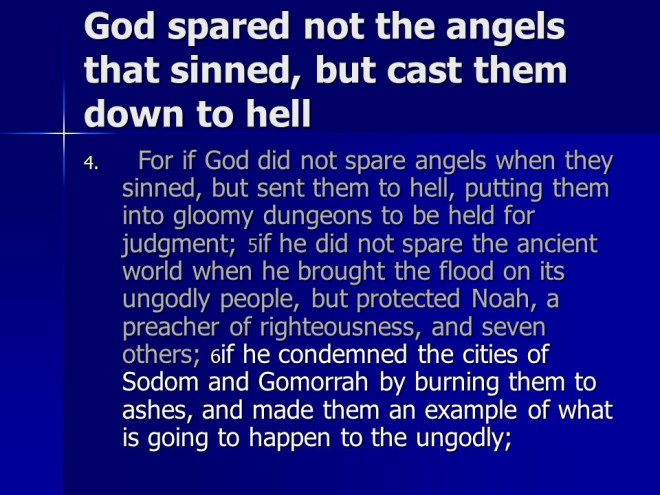 God spared not the angels that sinned, but cast them down to hell

4. For if God did not spare angels when they sinned, but sent them to hell, putting them into gloomy dungeons to be held for judgment; 5if he did not spare the ancient world when he brought the flood on its ungodly people, but protected Noah, a preacher of righteousness, and seven others; 6if he condemned the cities of Sodom and Gomorrah by burning them to ashes, and made them an example of what is going to happen to the ungodly;